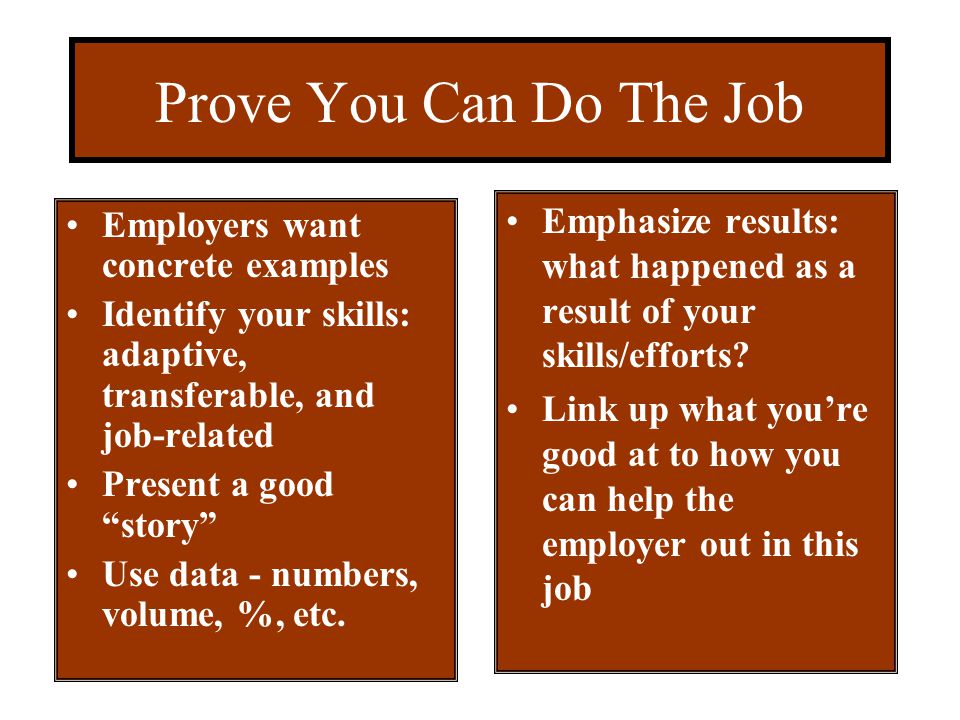 Prove You Can Do The Job

• Employers want concrete examples
• Identify your skills: adaptive, transferable, and job-related
• Present a good “story”
• Use data - numbers, volume, %, etc.

• Emphasize results: what happened as a result of your skills/efforts?
• Link up what you’re good at to how you can help the employer out in this job